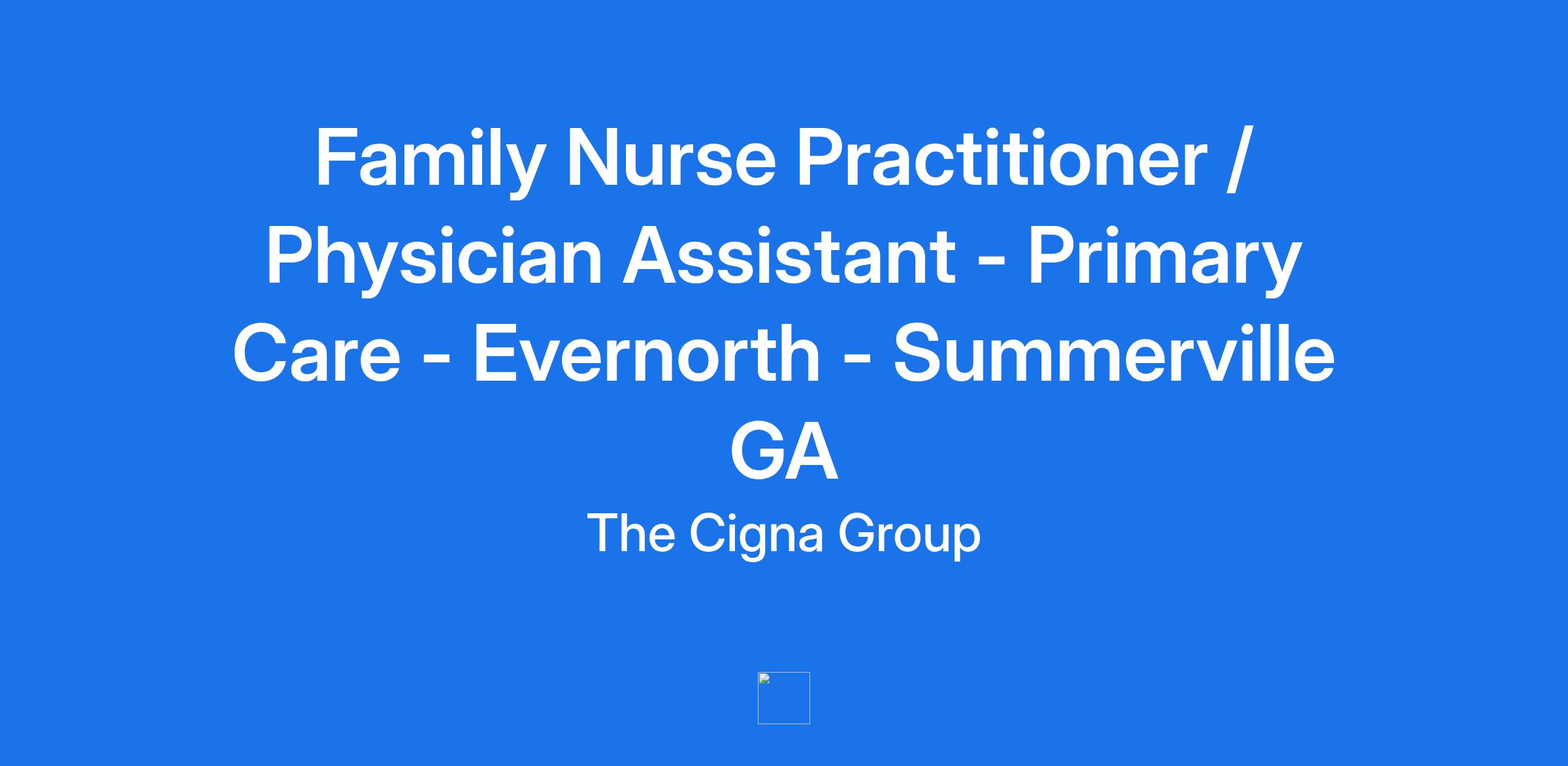 Family Nurse Practitioner / Physician Assistant - Primary Care - Evernorth - Summerville GA

The Cigna Group